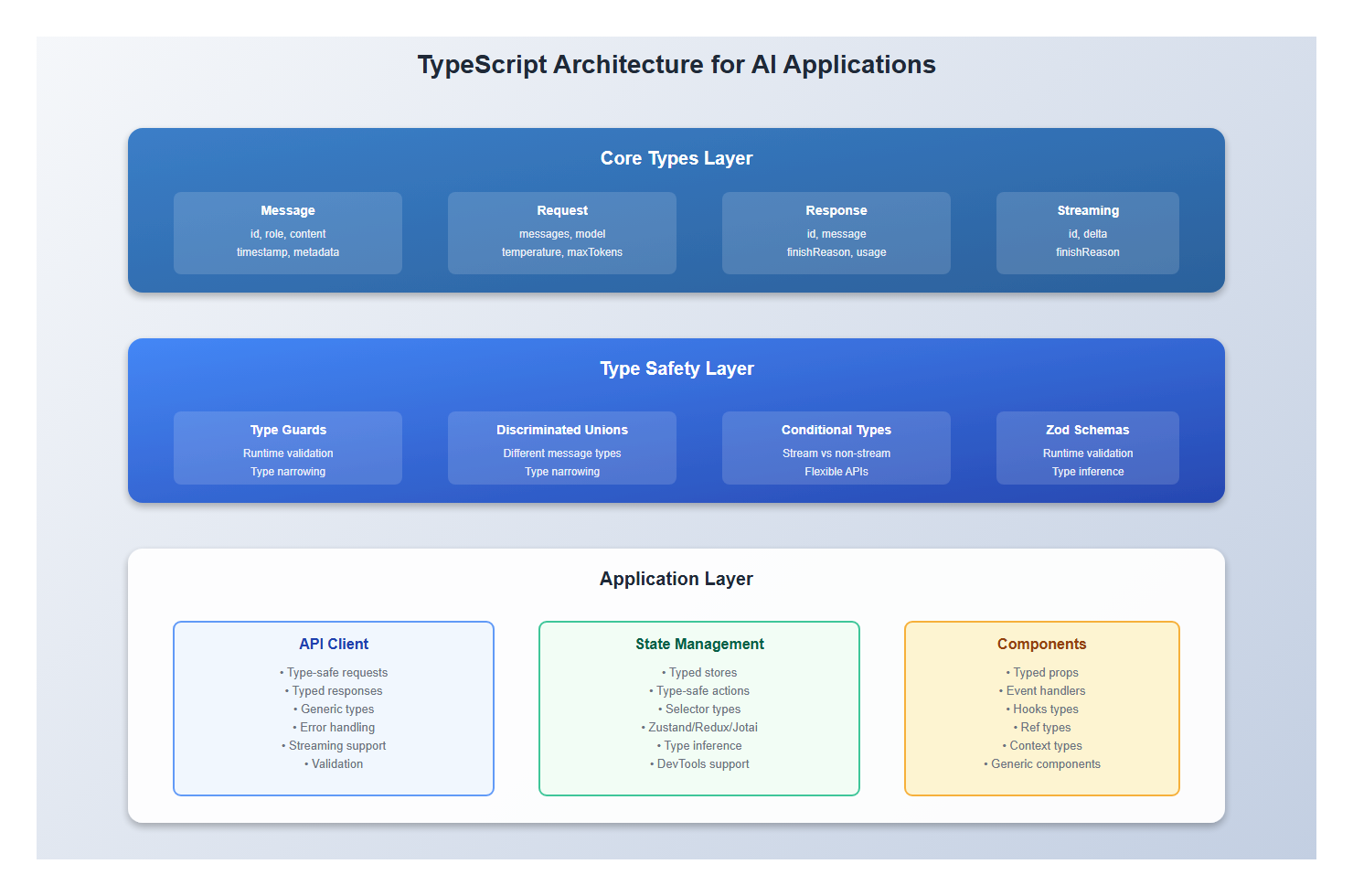 TypeScript Architecture for AI Applications

Core Types Layer

Message
id, role, content
timestamp, metadata

Request
messages, model
temperature, maxTokens

Response
id, message
finishReason, usage

Streaming
id, delta
finishReason

Type Safety Layer

Type Guards
Runtime validation
Type narrowing

Discriminated Unions
Different message types
Type narrowing

Conditional Types
Stream vs non-stream
Flexible APIs

Zod Schemas
Runtime validation
Type inference

Application Layer

API Client
• Type-safe requests
• Typed responses
• Generic types
• Error handling
• Streaming support
• Validation

State Management
• Typed stores
• Type-safe actions
• Selector types
• Zustand/Redux/Jotai
• Type inference
• DevTools support

Components
• Typed props
• Event handlers
• Hooks types
• Ref types
• Context types
• Generic components